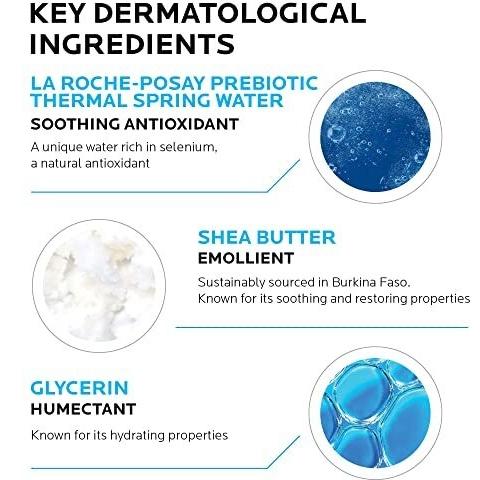 KEY DERMATOLOGICAL INGREDIENTS

LA ROCHE-POSAY PREBIOTIC THERMAL SPRING WATER
SOOTHING ANTIOXIDANT
A unique water rich in selenium, a natural antioxidant

SHEA BUTTER
EMOLLIENT
Sustainably sourced in Burkina Faso. Known for its soothing and restoring properties

GLYCERIN
HUMECTANT
Known for its hydrating properties